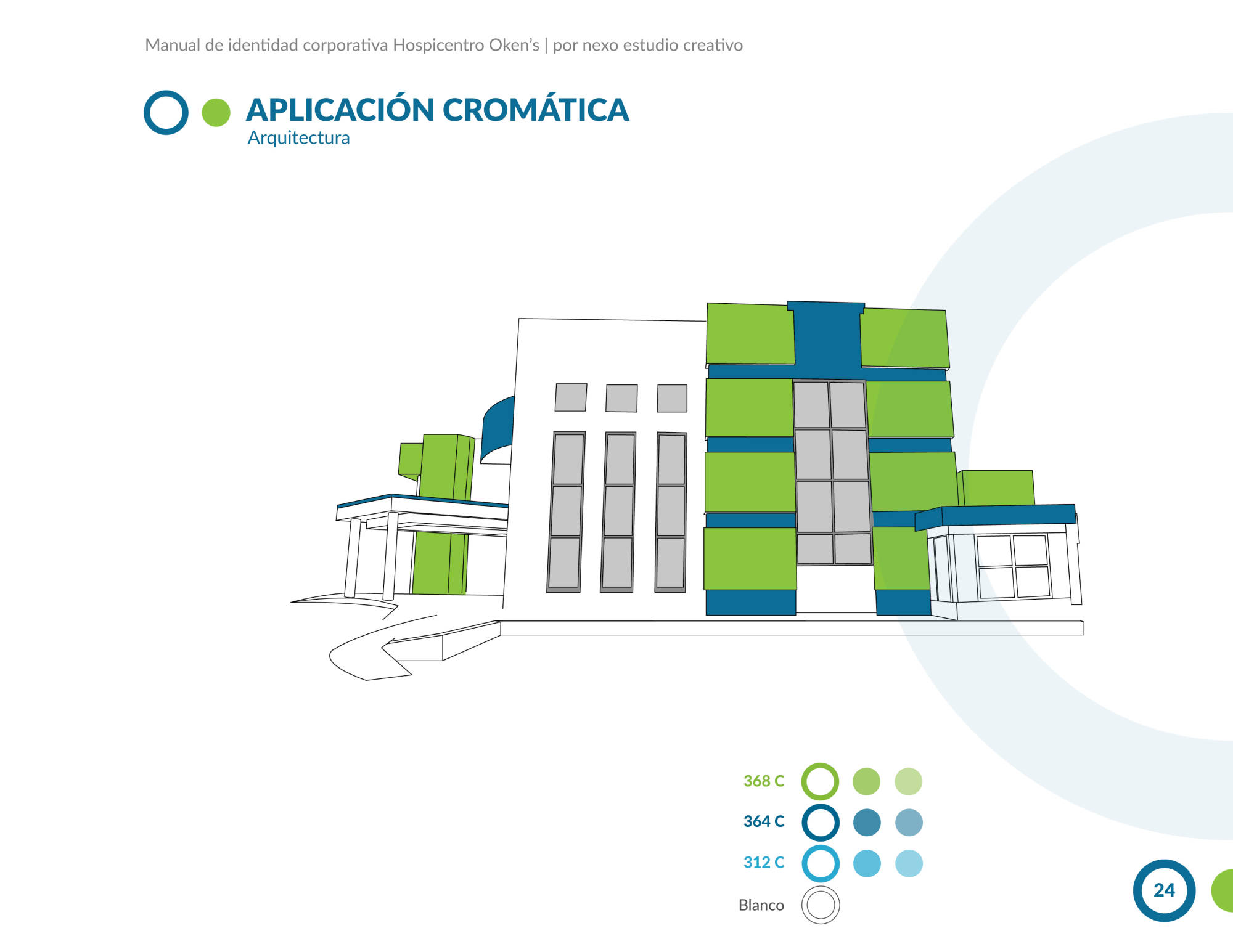 Manual de identidad corporativa Hospicentro Oken's | por nexo estudio creativo

APLICACIÓN CROMÁTICA
Arquitectura

368 C
364 C
312 C
Blanco

24